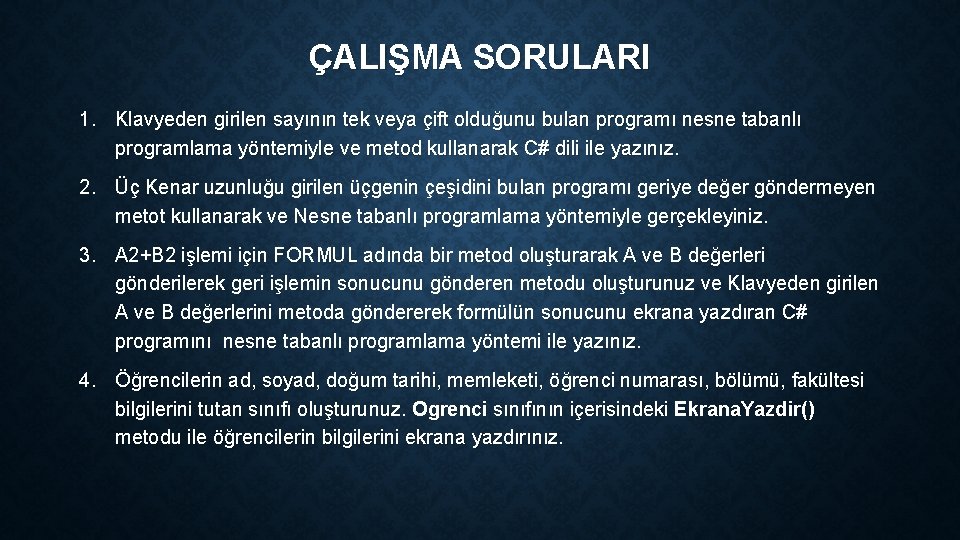 ÇALIŞMA SORULARI

1. Klavyeden girilen sayının tek veya çift olduğunu bulan programı nesne tabanlı programlama yöntemiyle ve metod kullanarak C# dili ile yazınız.

2. Üç Kenar uzunluğu girilen üçgenin çeşidini bulan programı geriye değer göndermeyen metot kullanarak ve Nesne tabanlı programlama yöntemiyle gerçekleyiniz.

3. A2+B2 işlemi için FORMUL adında bir metod oluşturarak A ve B değerleri gönderilerek geri işlemin sonucunu gönderen metodu oluşturunuz ve Klavyeden girilen A ve B değerlerini metoda göndererek formülün sonucunu ekrana yazdıran C# programını nesne tabanlı programlama yöntemi ile yazınız.

4. Öğrencilerin ad, soyad, doğum tarihi, memleketi, öğrenci numarası, bölümü, fakültesi bilgilerini tutan sınıfı oluşturunuz. Ogrenci sınıfının içerisindeki EkranaYazdir() metodu ile öğrencilerin bilgilerini ekrana yazdırınız.